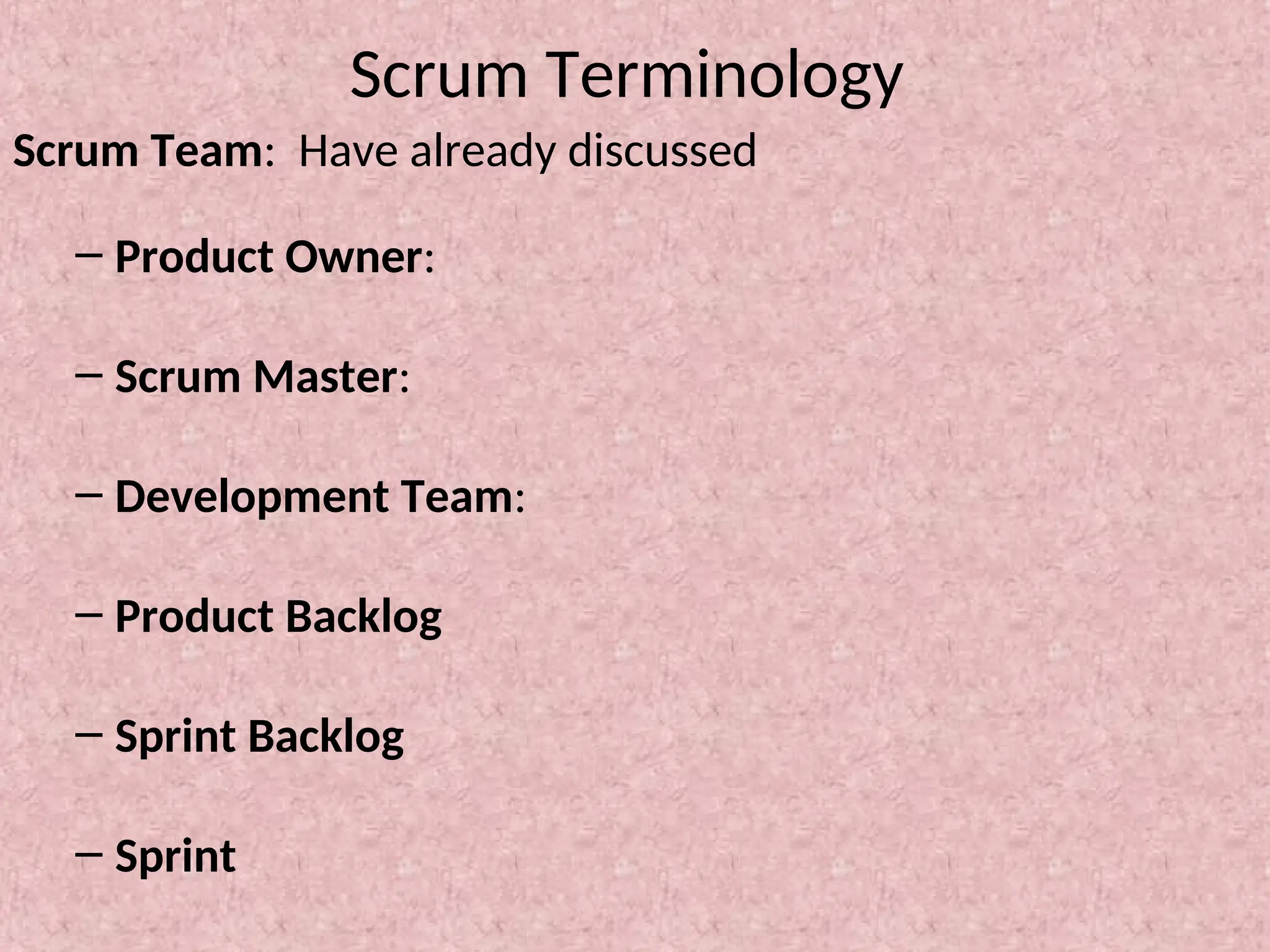 Scrum Terminology

Scrum Team: Have already discussed

– Product Owner:

– Scrum Master:

– Development Team:

– Product Backlog

– Sprint Backlog

– Sprint